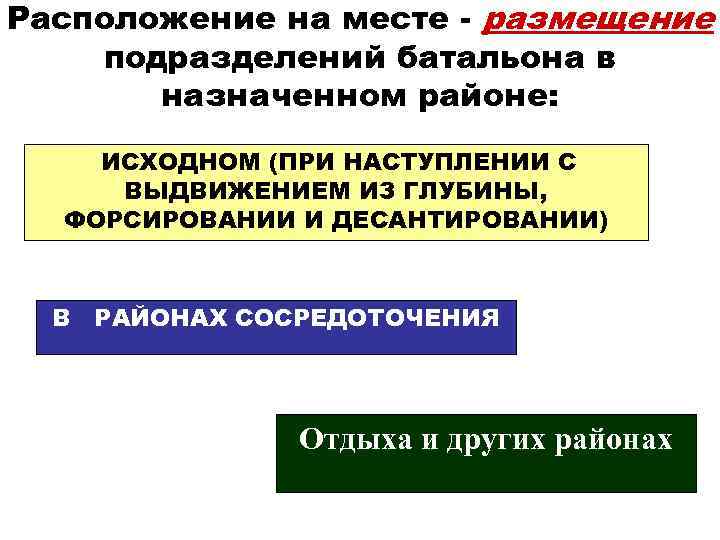 Расположение на месте - размещение подразделений батальона в назначенном районе:

ИСХОДНОМ (ПРИ НАСТУПЛЕНИИ С ВЫДВИЖЕНИЕМ ИЗ ГЛУБИНЫ, ФОРСИРОВАНИИ И ДЕСАНТИРОВАНИИ)

В РАЙОНАХ СОСРЕДОТОЧЕНИЯ

Отдыха и других районах